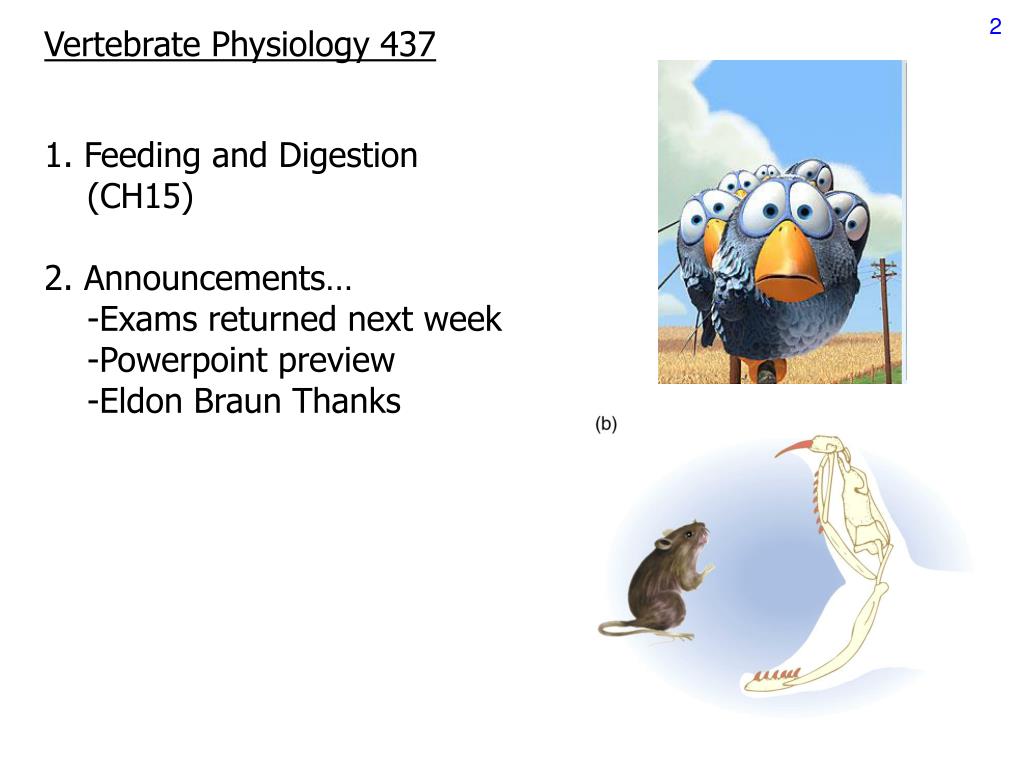 2

Vertebrate Physiology 437

1. Feeding and Digestion (CH15)

2. Announcements…
-Exams returned next week
-Powerpoint preview
-Eldon Braun Thanks

(b)